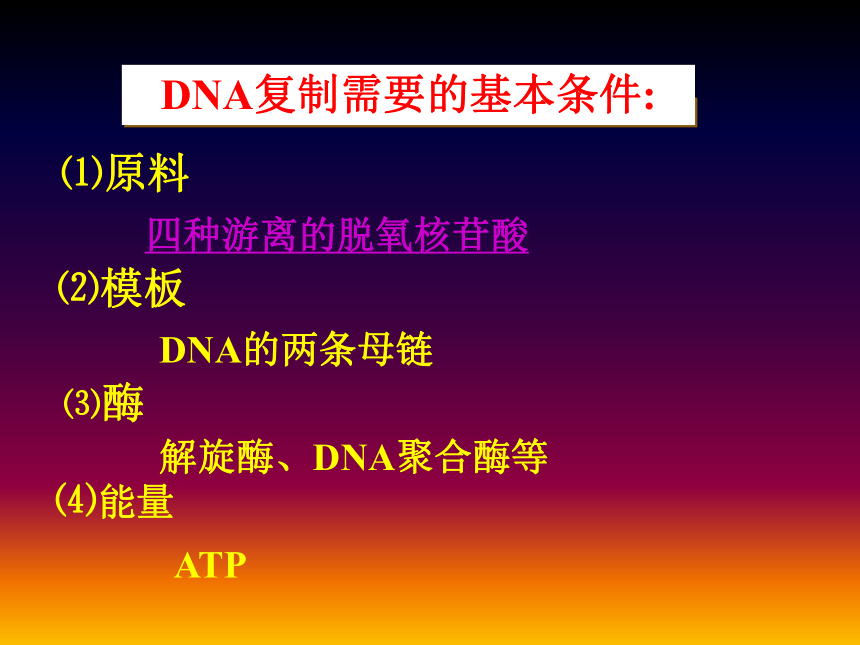 DNA复制需要的基本条件:

(1)原料

四种游离的脱氧核苷酸

(2)模板

DNA的两条母链

(3)酶

解旋酶、DNA聚合酶等

(4)能量

ATP